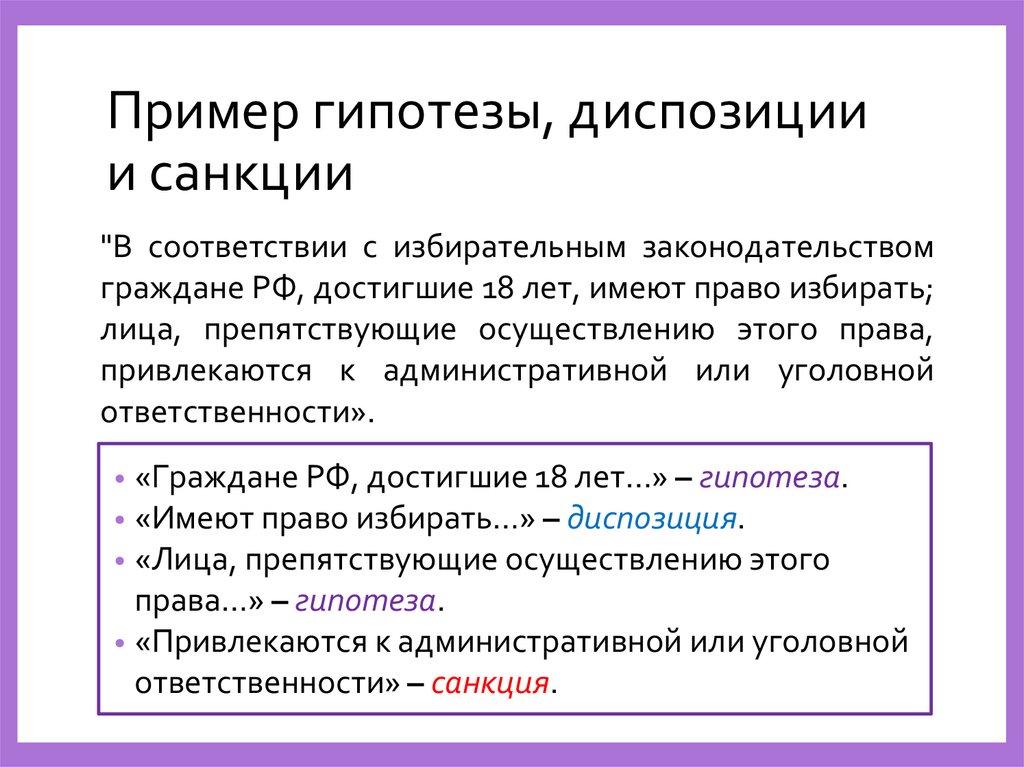 Пример гипотезы, диспозиции и санкции

"В соответствии с избирательным законодательством граждане РФ, достигшие 18 лет, имеют право избирать; лица, препятствующие осуществлению этого права, привлекаются к административной или уголовной ответственности».

• «Граждане РФ, достигшие 18 лет...» – гипотеза.
• «Имеют право избирать...» – диспозиция.
• «Лица, препятствующие осуществлению этого права...» – гипотеза.
• «Привлекаются к административной или уголовной ответственности» – санкция.